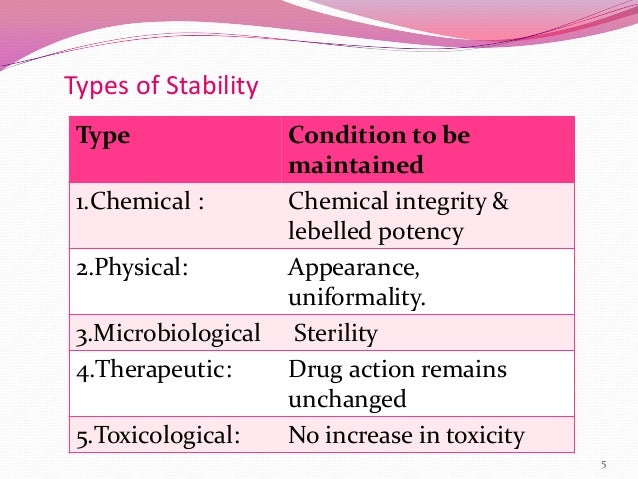 Types of Stability

| Type | Condition to be maintained |
|---|---|
| 1.Chemical : | Chemical integrity & lebelled potency |
| 2.Physical: | Appearance, uniformality. |
| 3.Microbiological | Sterility |
| 4.Therapeutic: | Drug action remains unchanged |
| 5.Toxicological: | No increase in toxicity |

5